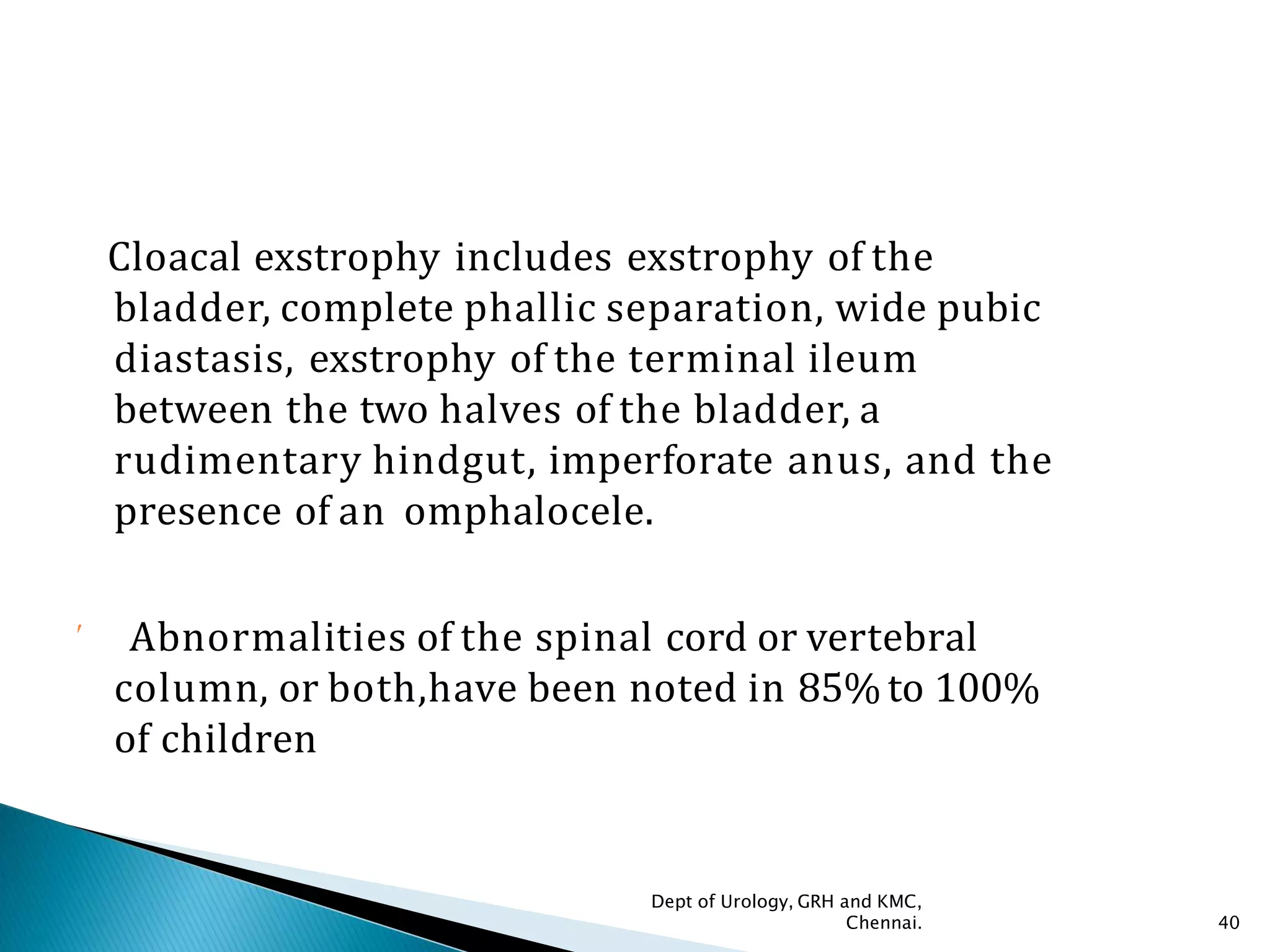 Cloacal exstrophy includes exstrophy of the bladder, complete phallic separation, wide pubic diastasis, exstrophy of the terminal ileum between the two halves of the bladder, a rudimentary hindgut, imperforate anus, and the presence of an omphalocele.

Abnormalities of the spinal cord or vertebral column, or both,have been noted in 85% to 100% of children

Dept of Urology, GRH and KMC, Chennai.

40